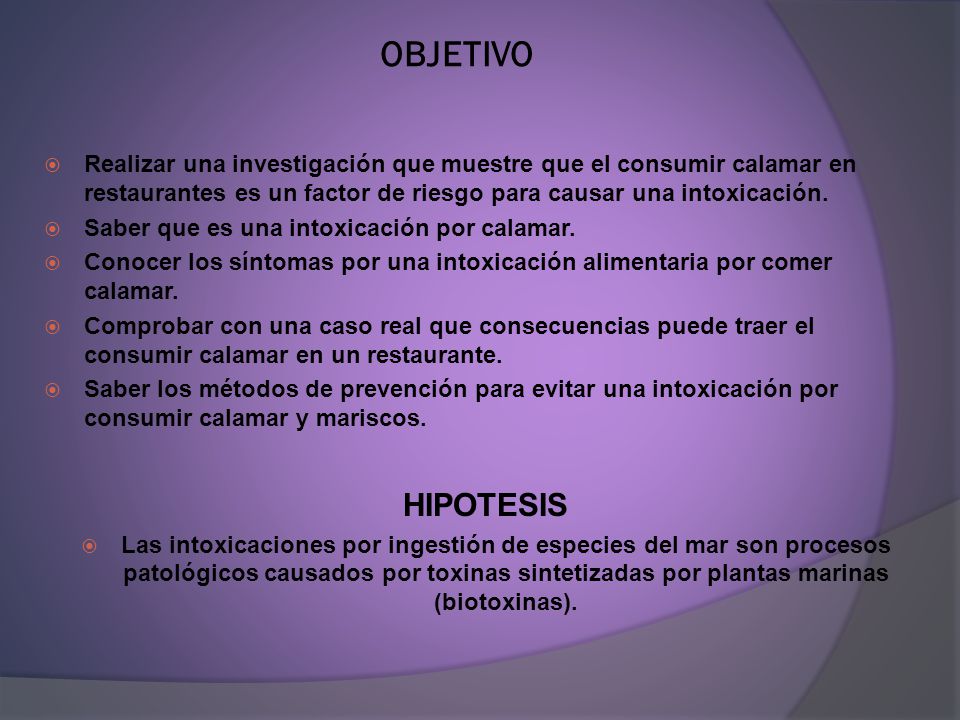 OBJETIVO

Realizar una investigación que muestre que el consumir calamar en restaurantes es un factor de riesgo para causar una intoxicación.

Saber que es una intoxicación por calamar.

Conocer los síntomas por una intoxicación alimentaria por comer calamar.

Comprobar con una caso real que consecuencias puede traer el consumir calamar en un restaurante.

Saber los métodos de prevención para evitar una intoxicación por consumir calamar y mariscos.

HIPOTESIS

Las intoxicaciones por ingestión de especies del mar son procesos patológicos causados por toxinas sintetizadas por plantas marinas (biotoxinas).